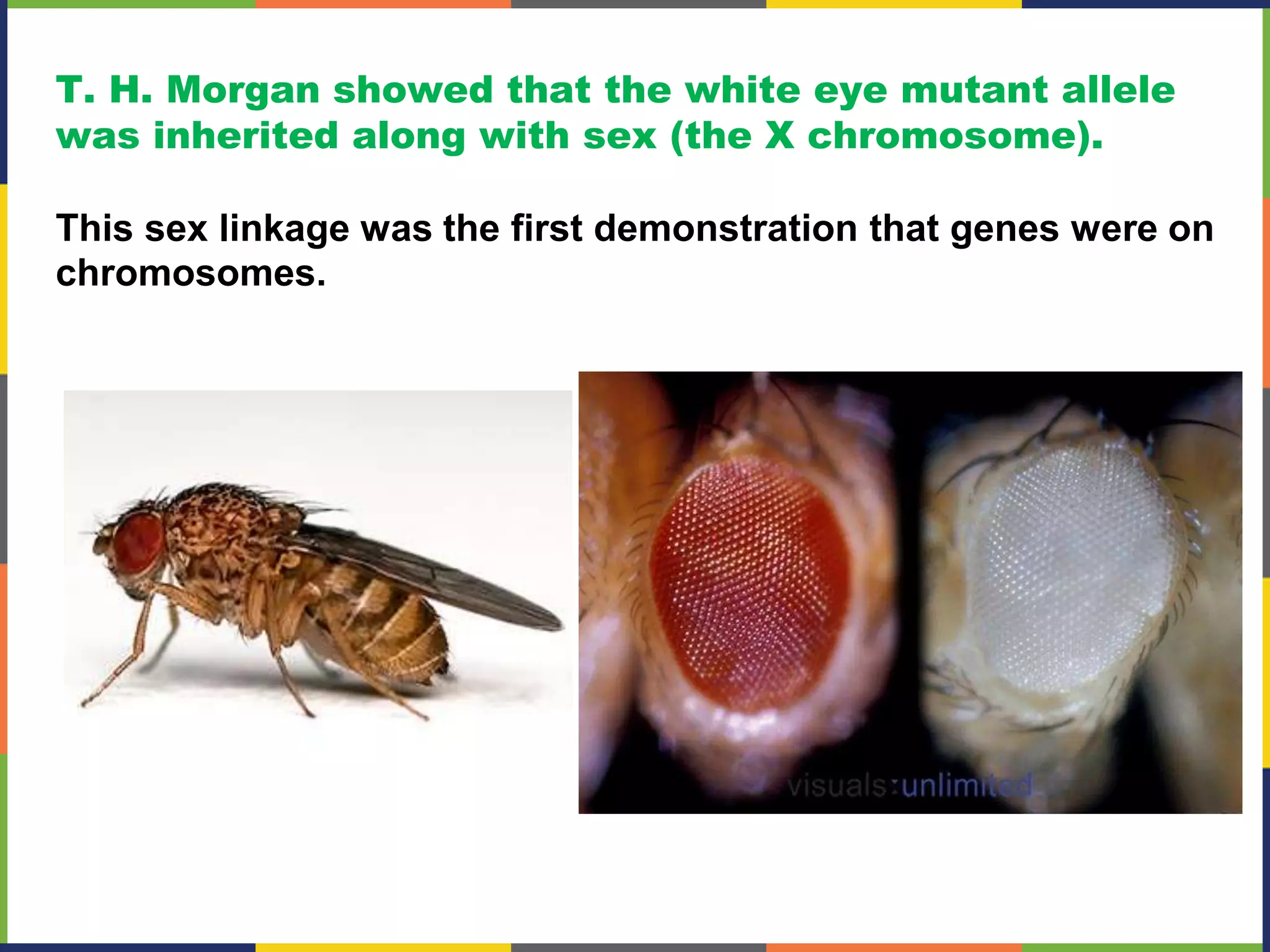 T. H. Morgan showed that the white eye mutant allele was inherited along with sex (the X chromosome).

This sex linkage was the first demonstration that genes were on chromosomes.

visuals:unlimited